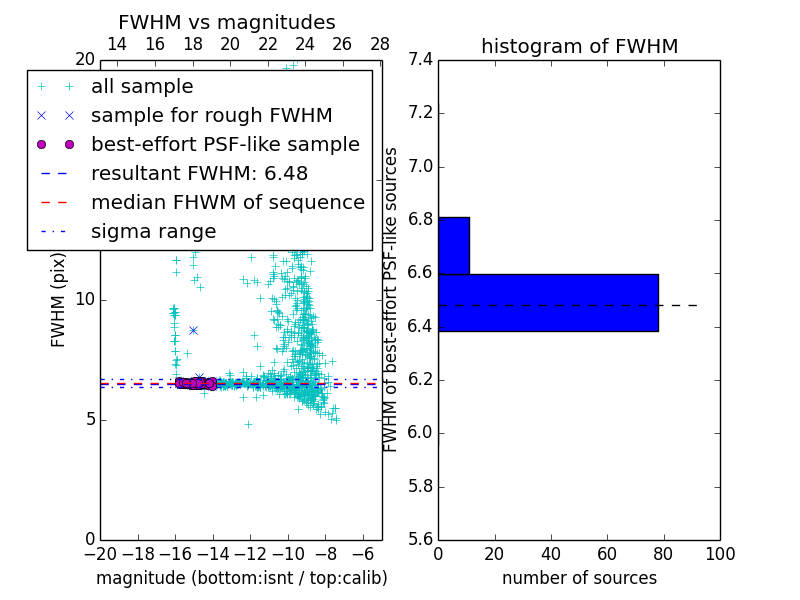 FWHM vs magnitudes

14 16 18 20 22 24 26 28

20

all sample
sample for rough FWHM
best-effort PSF-like sample
resultant FWHM: 6.48
median FHWM of sequence
sigma range

FWHM (pix)

10

5

0

−20 −18 −16 −14 −12 −10 −8 −6

magnitude (bottom:isnt / top:calib)

histogram of FWHM

7.4
7.2
7.0
6.8
6.6
6.4
6.2
6.0
5.8
5.6

FWHM of best-effort PSF-like sources

0 20 40 60 80 100

number of sources